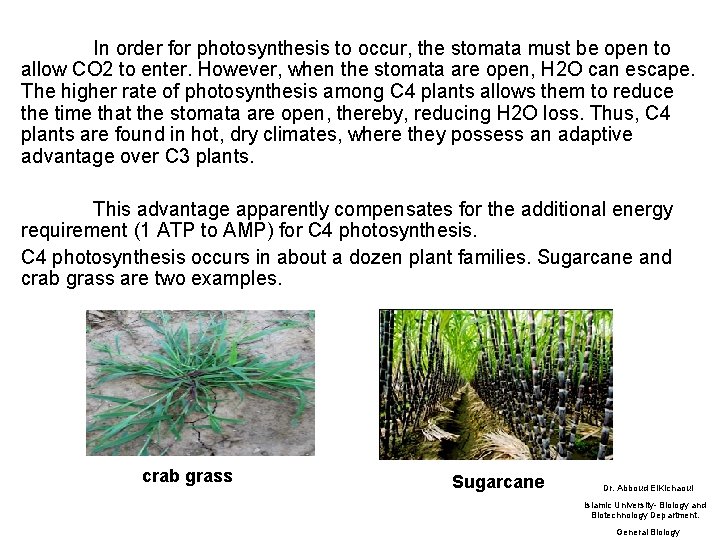 In order for photosynthesis to occur, the stomata must be open to allow CO2 to enter. However, when the stomata are open, H2O can escape. The higher rate of photosynthesis among C4 plants allows them to reduce the time that the stomata are open, thereby, reducing H2O loss. Thus, C4 plants are found in hot, dry climates, where they possess an adaptive advantage over C3 plants.

This advantage apparently compensates for the additional energy requirement (1 ATP to AMP) for C4 photosynthesis.

C4 photosynthesis occurs in about a dozen plant families. Sugarcane and crab grass are two examples.

crab grass

Sugarcane

Dr. Abboud ElKichaoui

Islamic University- Biology and Biotechnology Department.

General Biology